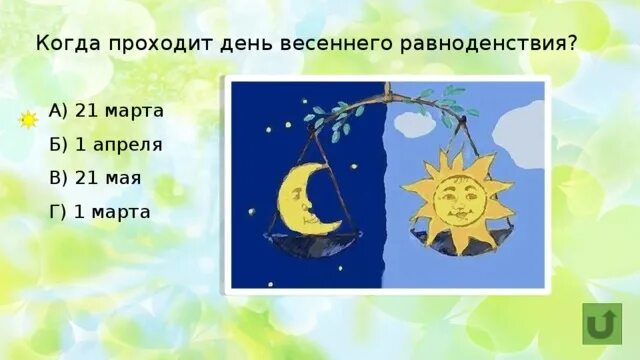 Когда проходит день весеннего равноденствия?

А) 21 марта

Б) 1 апреля

В) 21 мая

Г) 1 марта